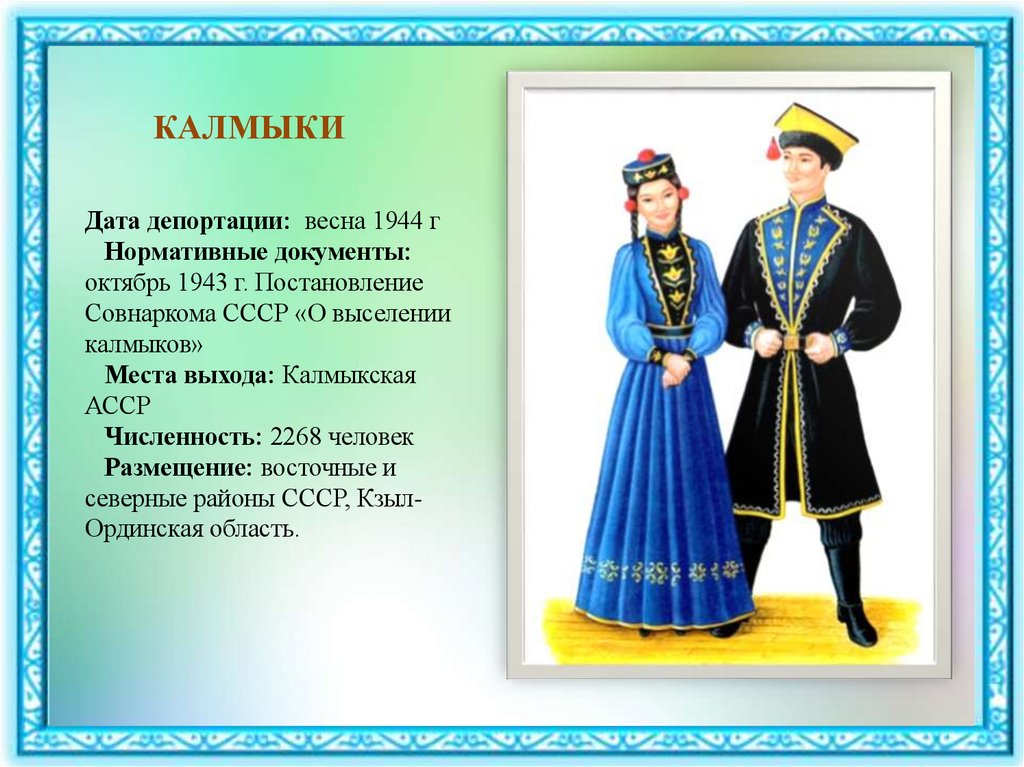 КАЛМЫКИ

Дата депортации: весна 1944 г

Нормативные документы: октябрь 1943 г. Постановление Совнаркома СССР «О выселении калмыков»

Места выхода: Калмыкская АССР

Численность: 2268 человек

Размещение: восточные и северные районы СССР, Кзыл-Ординская область.